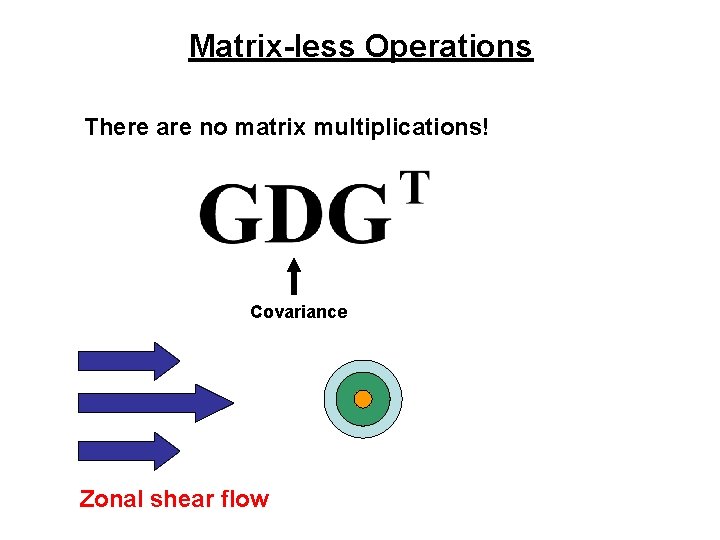 Matrix-less Operations

There are no matrix multiplications!

$GDG^T$

Covariance

Zonal shear flow